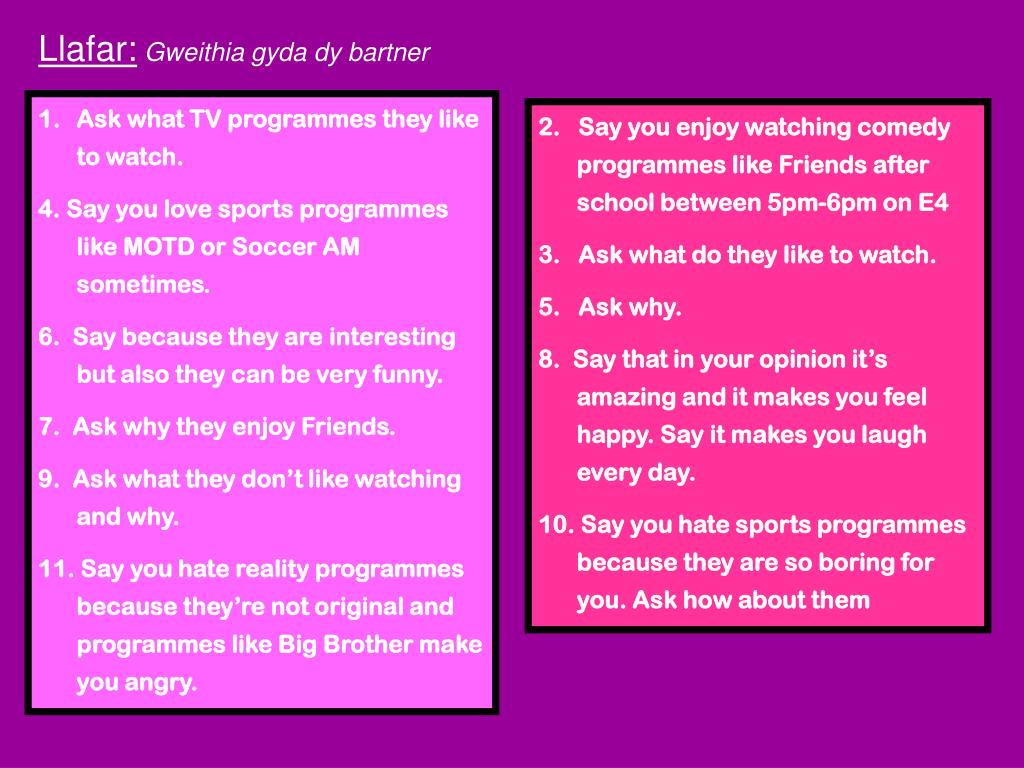 Llafar: Gweithia gyda dy bartner

1. Ask what TV programmes they like to watch.

4. Say you love sports programmes like MOTD or Soccer AM sometimes.

6. Say because they are interesting but also they can be very funny.

7. Ask why they enjoy Friends.

9. Ask what they don't like watching and why.

11. Say you hate reality programmes because they're not original and programmes like Big Brother make you angry.

2. Say you enjoy watching comedy programmes like Friends after school between 5pm-6pm on E4

3. Ask what do they like to watch.

5. Ask why.

8. Say that in your opinion it's amazing and it makes you feel happy. Say it makes you laugh every day.

10. Say you hate sports programmes because they are so boring for you. Ask how about them